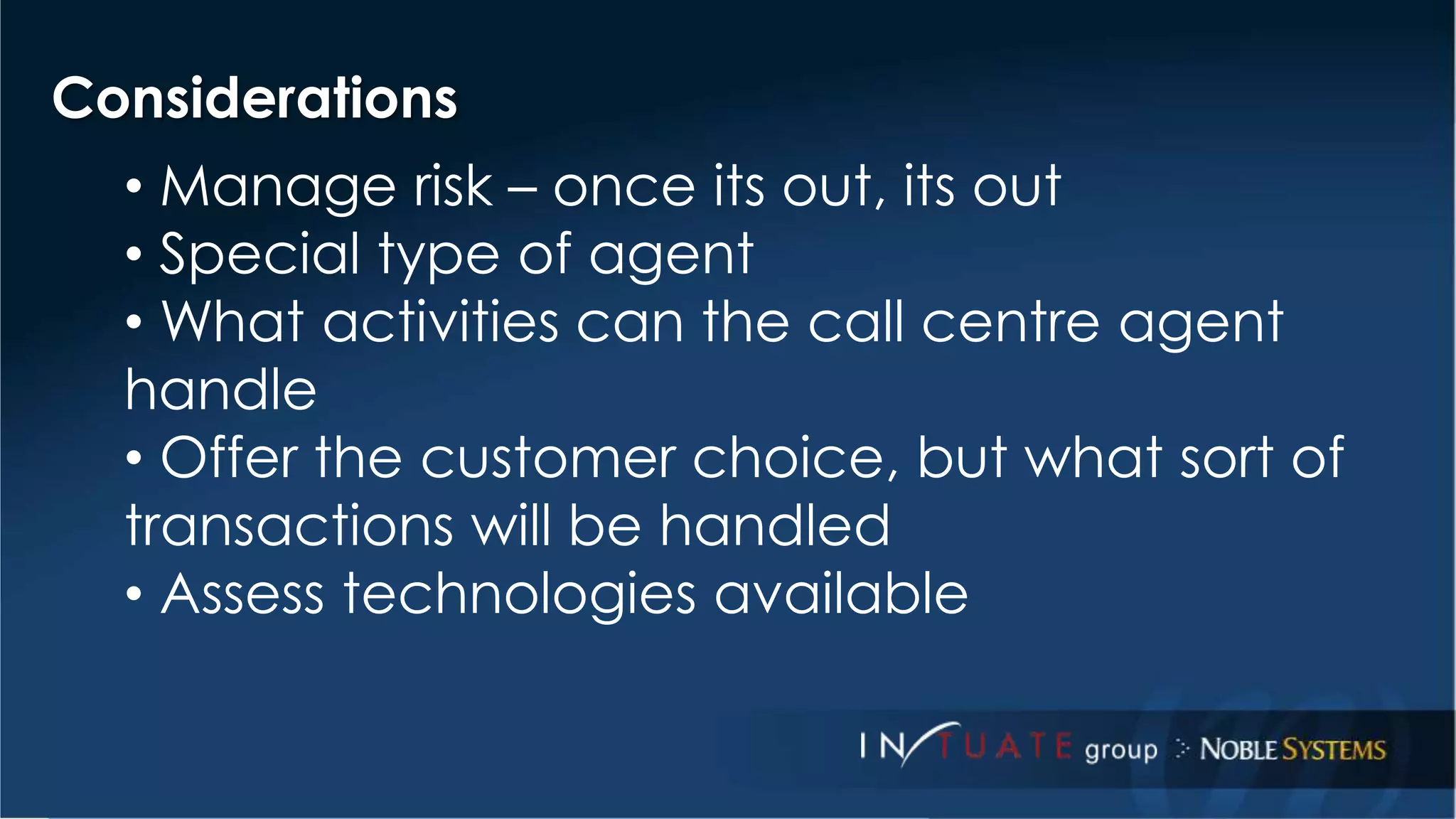 Considerations

• Manage risk – once its out, its out
• Special type of agent
• What activities can the call centre agent handle
• Offer the customer choice, but what sort of transactions will be handled
• Assess technologies available

INTUATE group NOBLE SYSTEMS